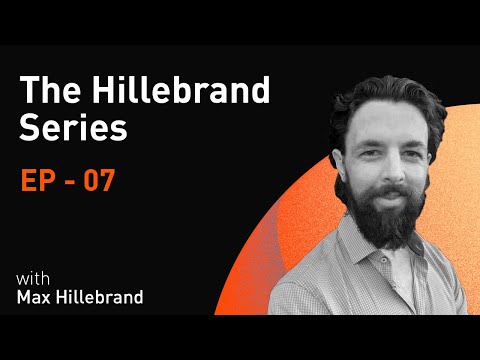 The Hillebrand Series

EP - 07

with
Max Hillebrand